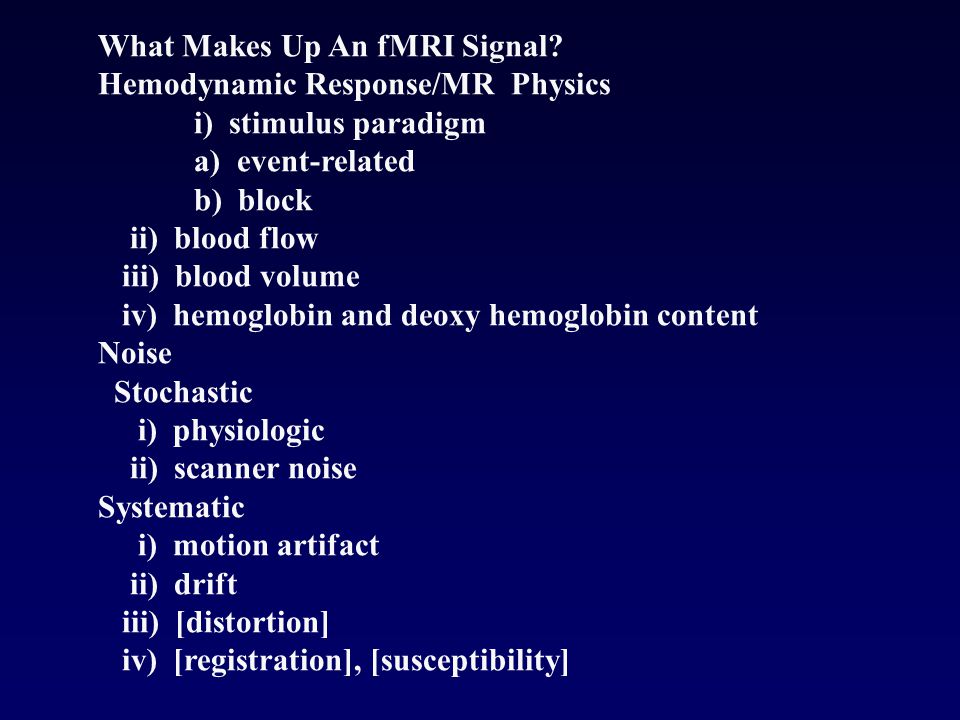 What Makes Up An fMRI Signal?
Hemodynamic Response/MR Physics
i) stimulus paradigm
a) event-related
b) block
ii) blood flow
iii) blood volume
iv) hemoglobin and deoxy hemoglobin content
Noise
Stochastic
i) physiologic
ii) scanner noise
Systematic
i) motion artifact
ii) drift
iii) [distortion]
iv) [registration], [susceptibility]